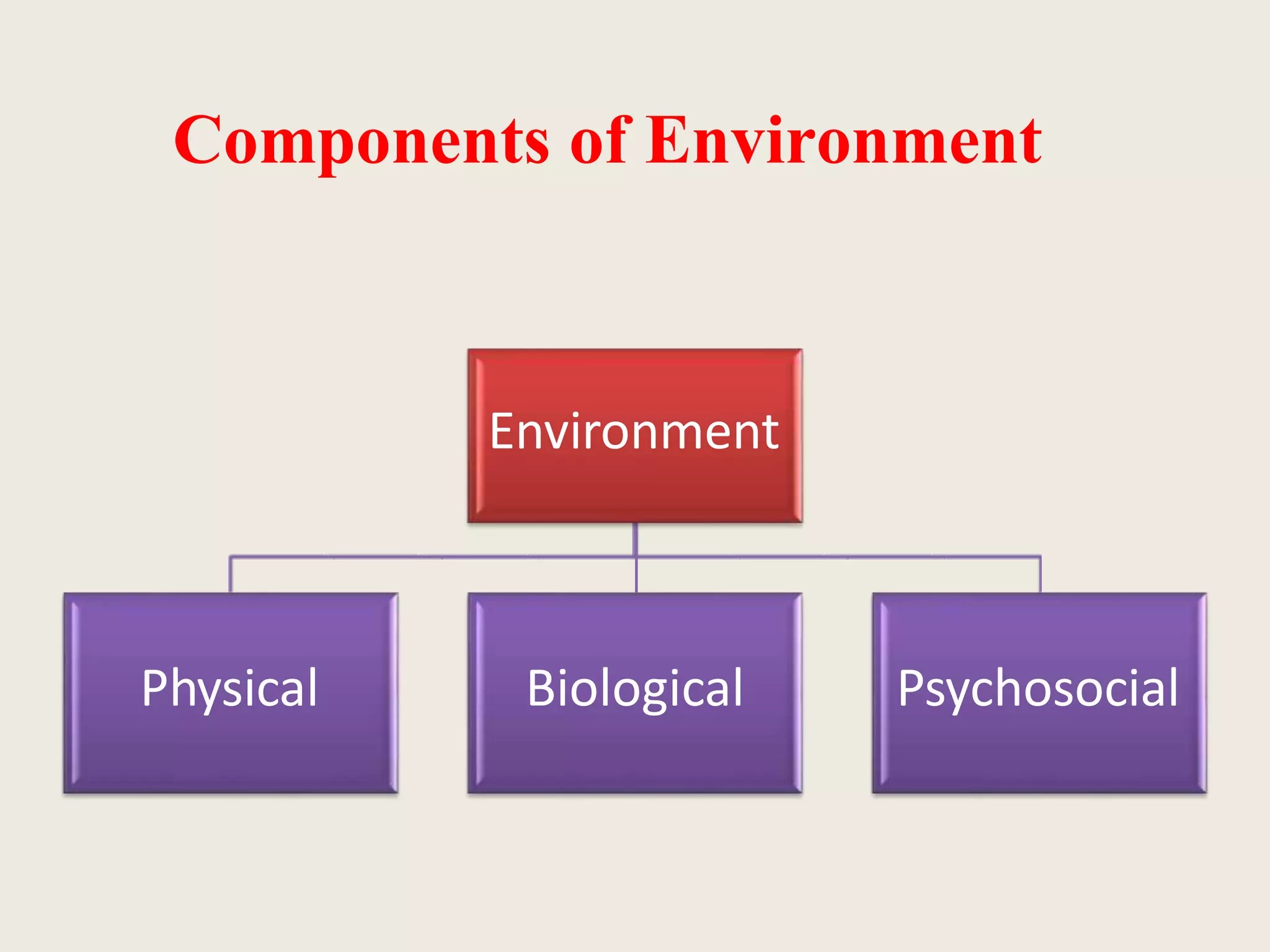 Components of Environment

Environment

Physical

Biological

Psychosocial